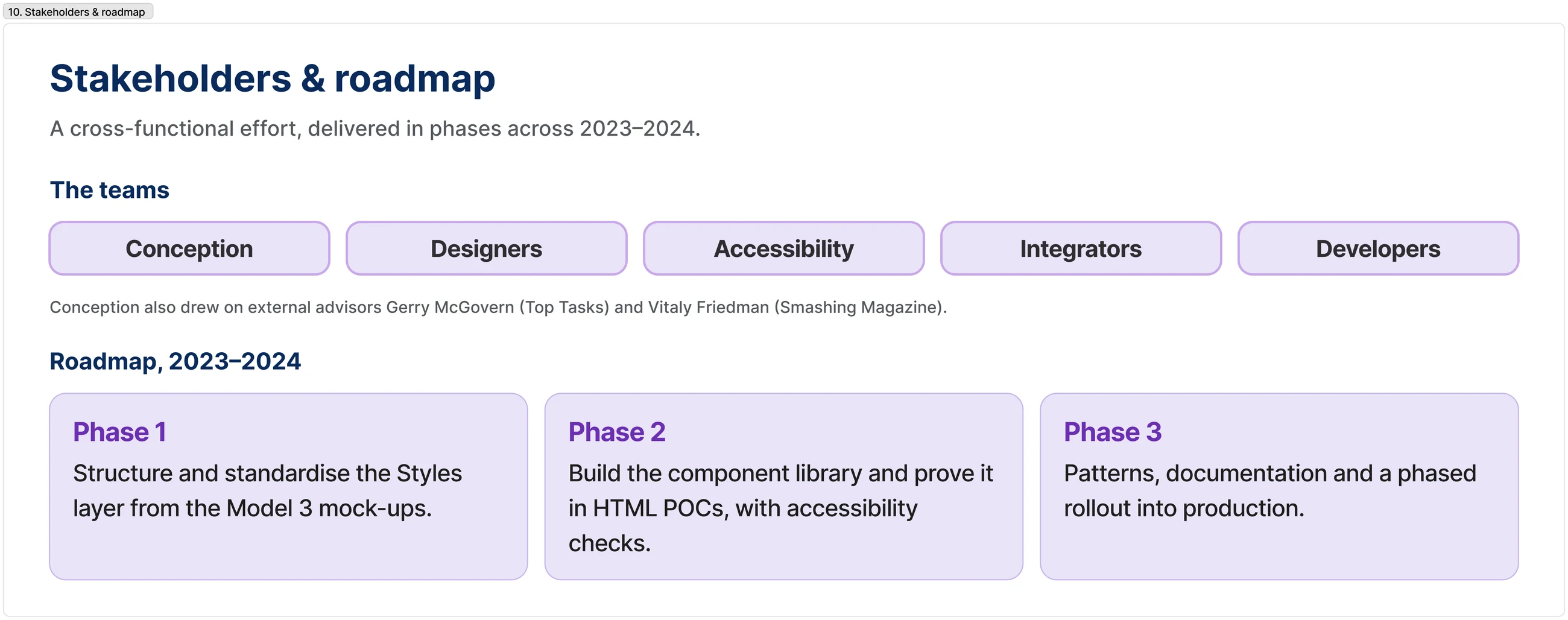 10. Stakeholders & roadmap

Stakeholders & roadmap

A cross-functional effort, delivered in phases across 2023–2024.

The teams

Conception

Designers

Accessibility

Integrators

Developers

Conception also drew on external advisors Gerry McGovern (Top Tasks) and Vitaly Friedman (Smashing Magazine).

Roadmap, 2023–2024

Phase 1
Structure and standardise the Styles layer from the Model 3 mock-ups.

Phase 2
Build the component library and prove it in HTML POCs, with accessibility checks.

Phase 3
Patterns, documentation and a phased rollout into production.